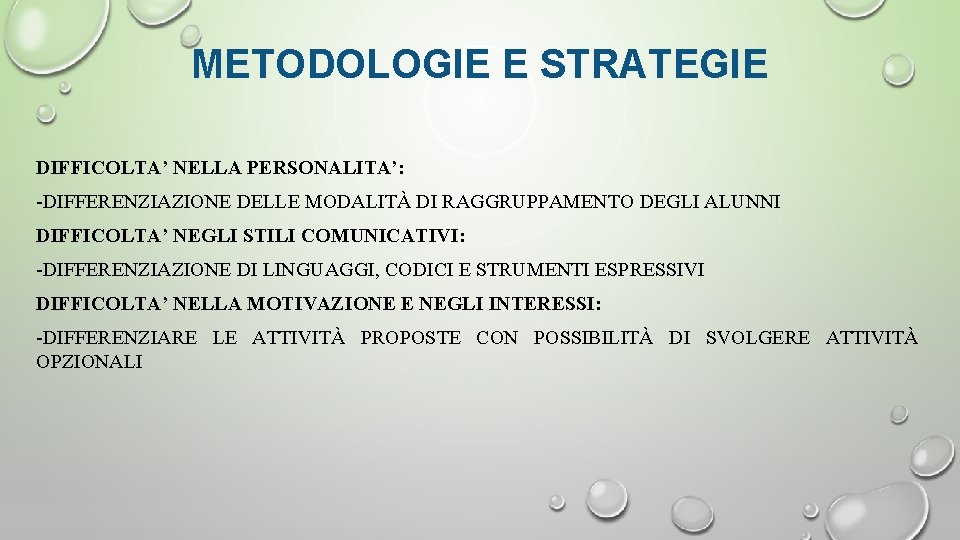 METODOLOGIE E STRATEGIE

DIFFICOLTA’ NELLA PERSONALITA’:

-DIFFERENZIAZIONE DELLE MODALITÀ DI RAGGRUPPAMENTO DEGLI ALUNNI

DIFFICOLTA’ NEGLI STILI COMUNICATIVI:

-DIFFERENZIAZIONE DI LINGUAGGI, CODICI E STRUMENTI ESPRESSIVI

DIFFICOLTA’ NELLA MOTIVAZIONE E NEGLI INTERESSI:

-DIFFERENZIARE LE ATTIVITÀ PROPOSTE CON POSSIBILITÀ DI SVOLGERE ATTIVITÀ OPZIONALI